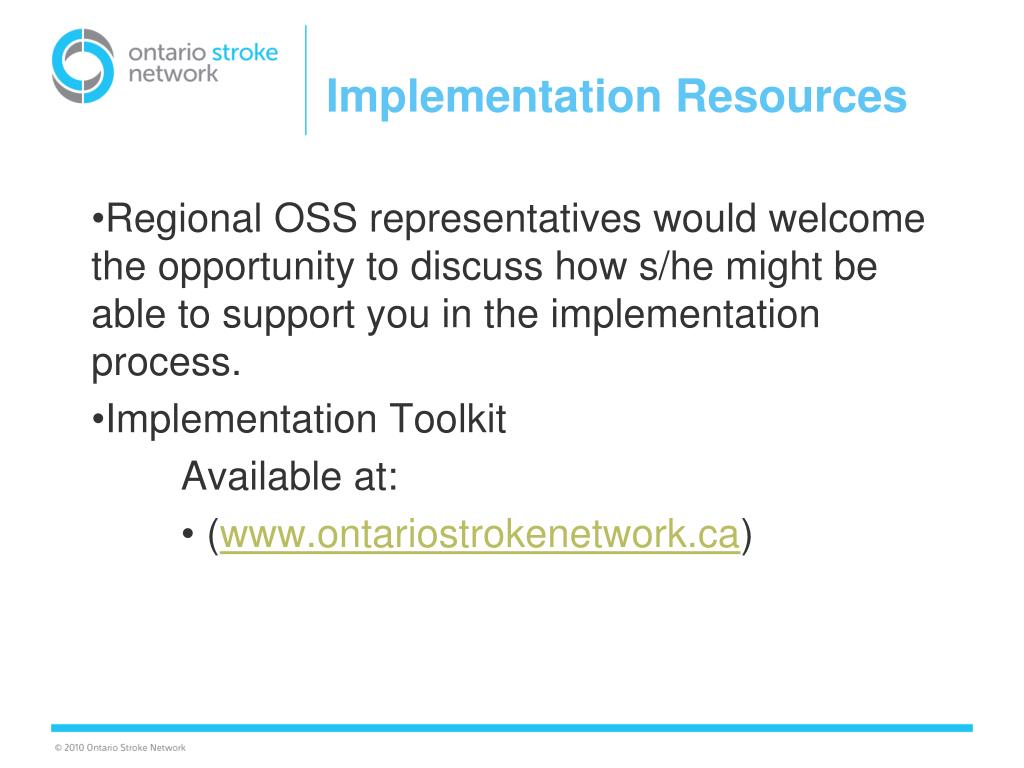 ontario stroke network

Implementation Resources

•Regional OSS representatives would welcome the opportunity to discuss how s/he might be able to support you in the implementation process.

•Implementation Toolkit

Available at:

• (www.ontariostrokenetwork.ca)

© 2010 Ontario Stroke Network